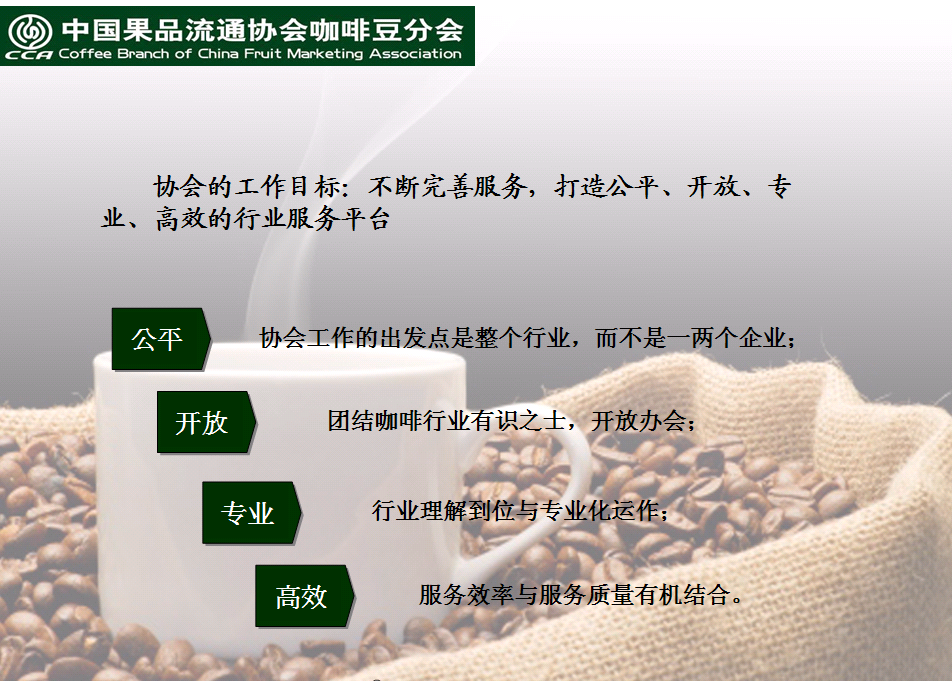 中国果品流通协会咖啡豆分会
CCA Coffee Branch of China Fruit Marketing Association

协会的工作目标：不断完善服务，打造公平、开放、专业、高效的行业服务平台

公平 协会工作的出发点是整个行业，而不是一两个企业；

开放 团结咖啡行业有识之士，开放办会；

专业 行业理解到位与专业化运作；

高效 服务效率与服务质量有机结合。